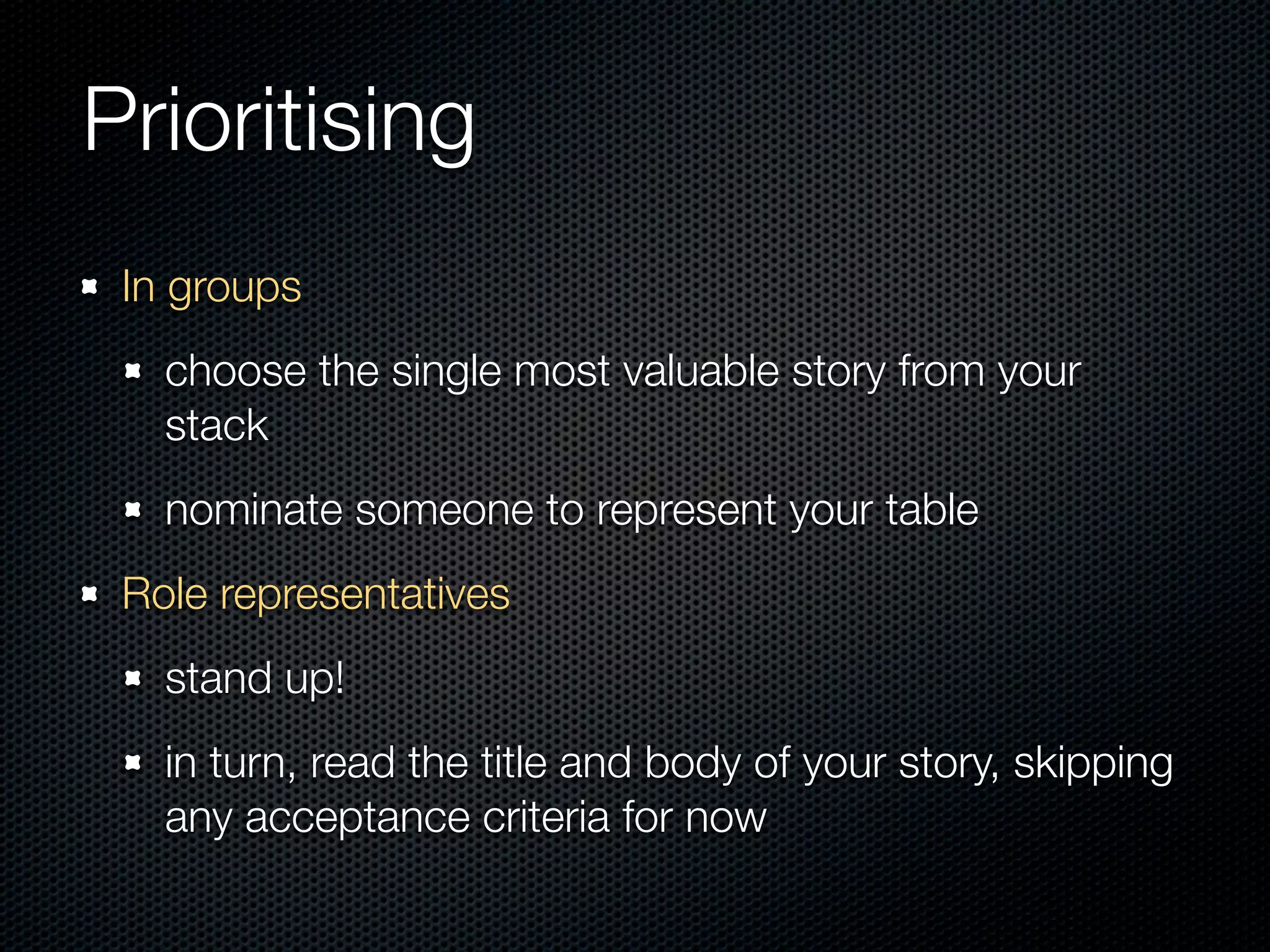 Prioritising

- In groups
  - choose the single most valuable story from your stack
  - nominate someone to represent your table
- Role representatives
  - stand up!
  - in turn, read the title and body of your story, skipping any acceptance criteria for now